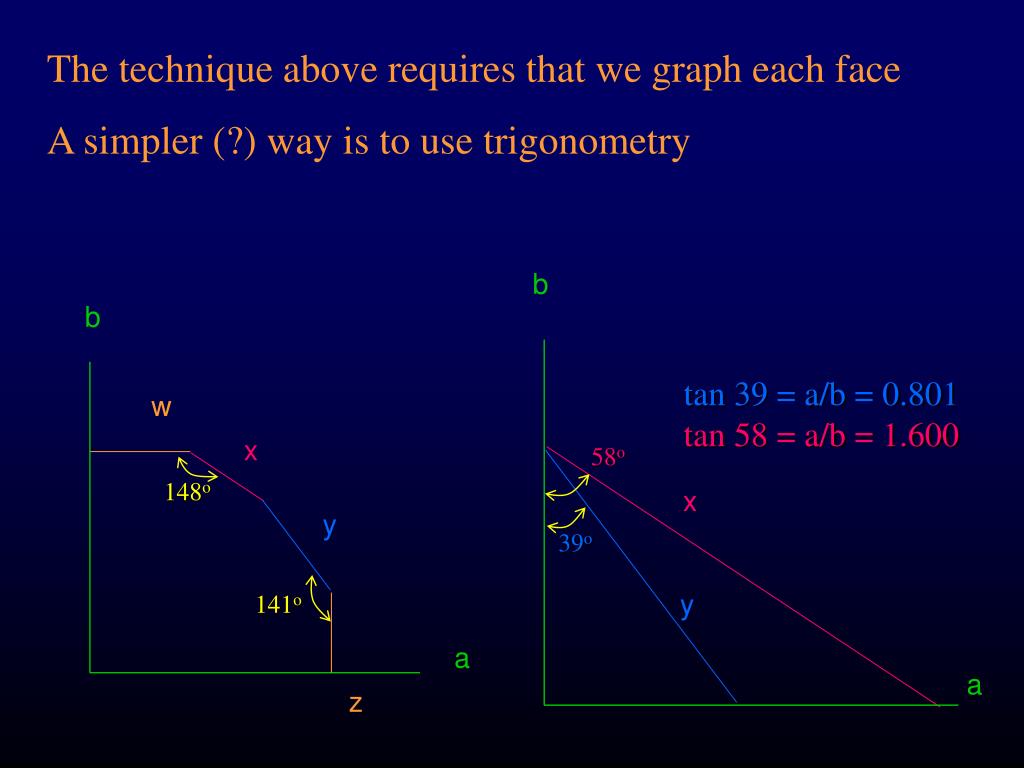 The technique above requires that we graph each face

A simpler (?) way is to use trigonometry

b

w

x

$148^o$

y

$141^o$

a

z

b

tan 39 = a/b = 0.801

tan 58 = a/b = 1.600

$58^o$

x

$39^o$

y

a